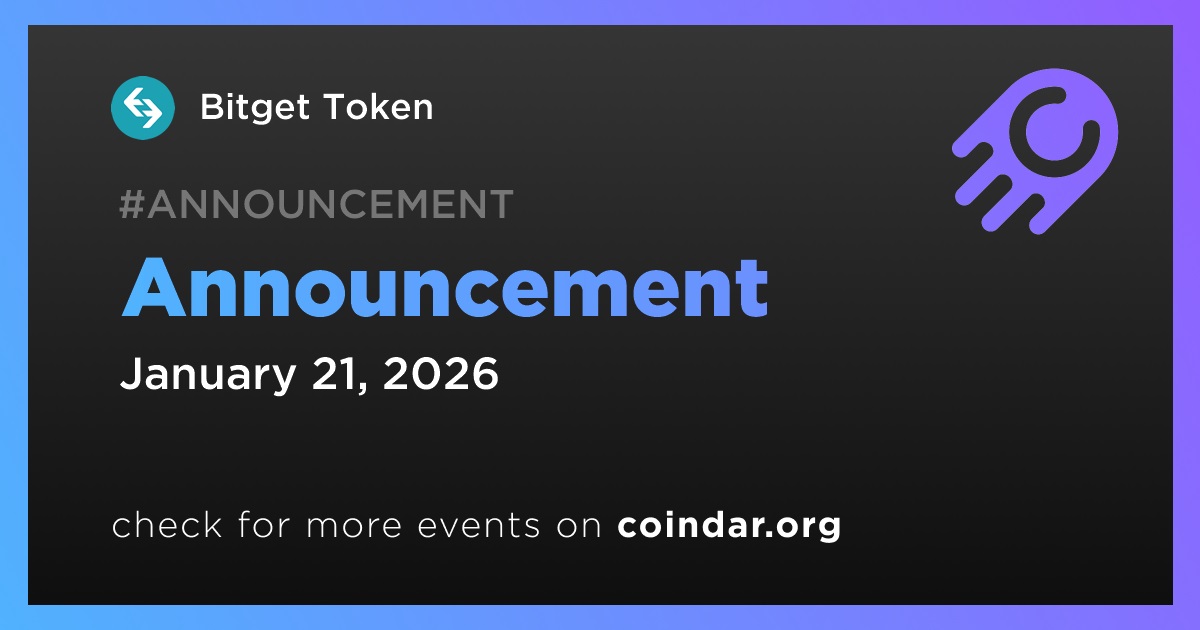 Bitget Token

#ANNOUNCEMENT

Announcement

January 21, 2026

check for more events on coindar.org